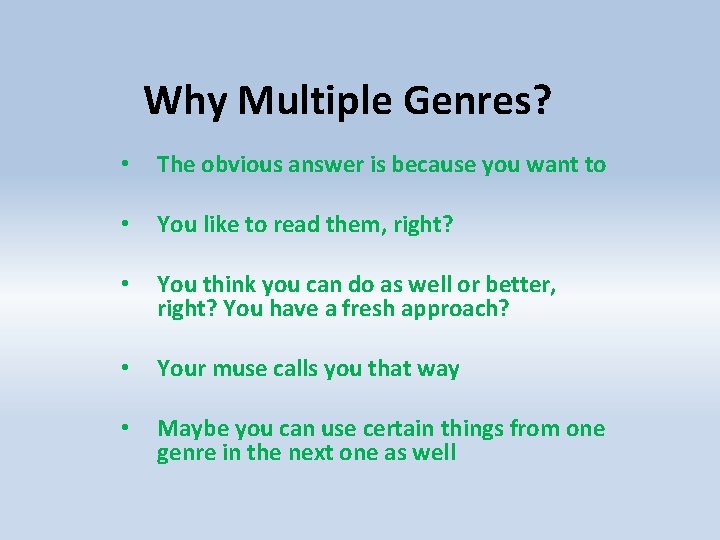 Why Multiple Genres?

• The obvious answer is because you want to

• You like to read them, right?

• You think you can do as well or better, right? You have a fresh approach?

• Your muse calls you that way

• Maybe you can use certain things from one genre in the next one as well